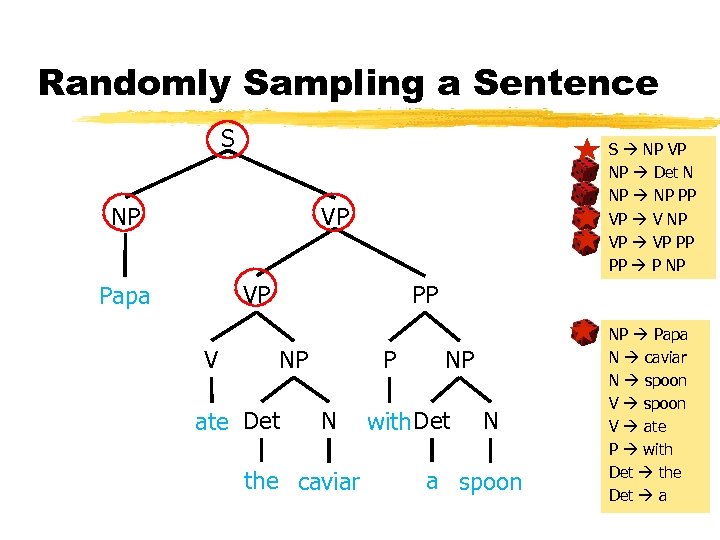 Randomly Sampling a Sentence

S

NP

VP

Papa

VP

PP

V

NP

P

NP

ate

Det

N

with

Det

N

the

caviar

a

spoon

S → NP VP
NP → Det N
NP → NP PP
VP → V NP
VP → VP PP
PP → P NP

NP → Papa
N → caviar
N → spoon
V → spoon
V → ate
P → with
Det → the
Det → a